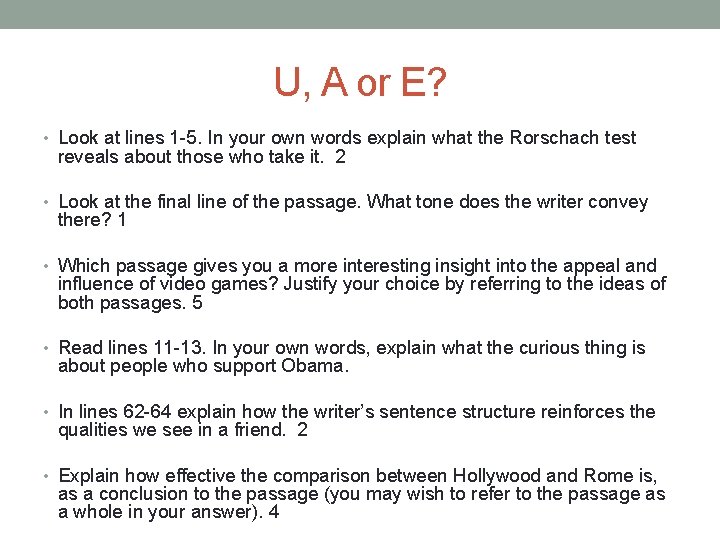 U, A or E?

• Look at lines 1-5. In your own words explain what the Rorschach test reveals about those who take it. 2

• Look at the final line of the passage. What tone does the writer convey there? 1

• Which passage gives you a more interesting insight into the appeal and influence of video games? Justify your choice by referring to the ideas of both passages. 5

• Read lines 11-13. In your own words, explain what the curious thing is about people who support Obama.

• In lines 62-64 explain how the writer's sentence structure reinforces the qualities we see in a friend. 2

• Explain how effective the comparison between Hollywood and Rome is, as a conclusion to the passage (you may wish to refer to the passage as a whole in your answer). 4